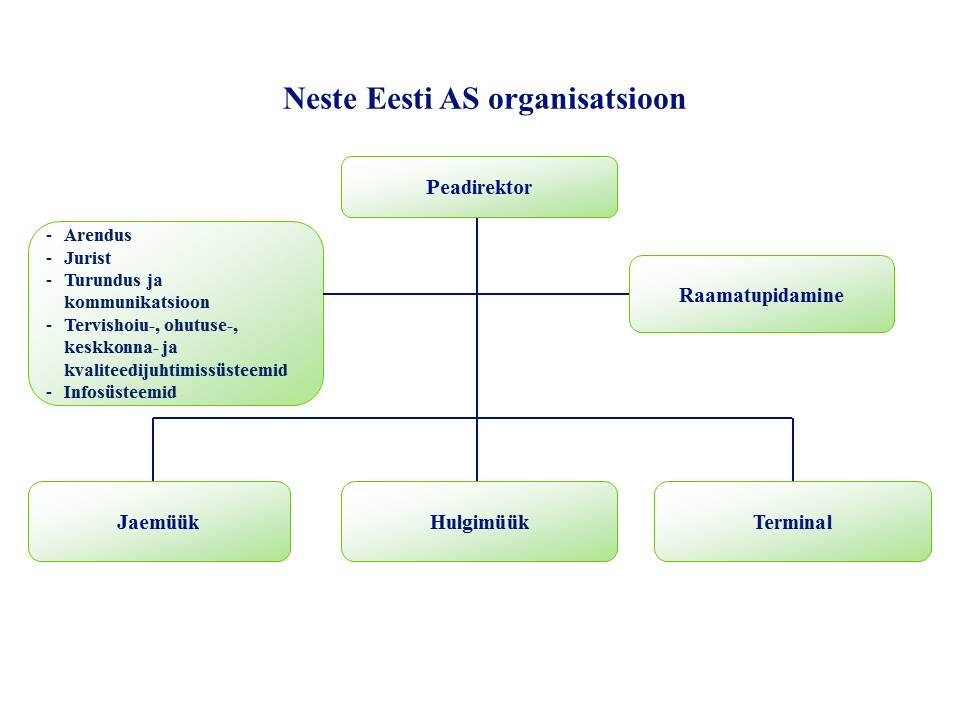 Neste Eesti AS organisatsioon

Peadirektor

- Arendus
- Jurist
- Turundus ja kommunikatsioon
- Tervishoiu-, ohutuse-, keskkonna- ja kvaliteedijuhtimissüsteemid
- Infosüsteemid

Raamatupidamine

Jaemüük

Hulgimüük

Terminal